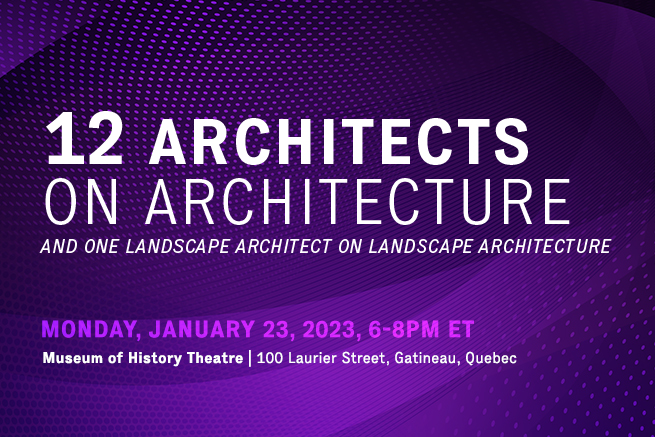 12 ARCHITECTS
ON ARCHITECTURE
AND ONE LANDSCAPE ARCHITECT ON LANDSCAPE ARCHITECTURE

MONDAY, JANUARY 23, 2023, 6-8PM ET
Museum of History Theatre | 100 Laurier Street, Gatineau, Quebec